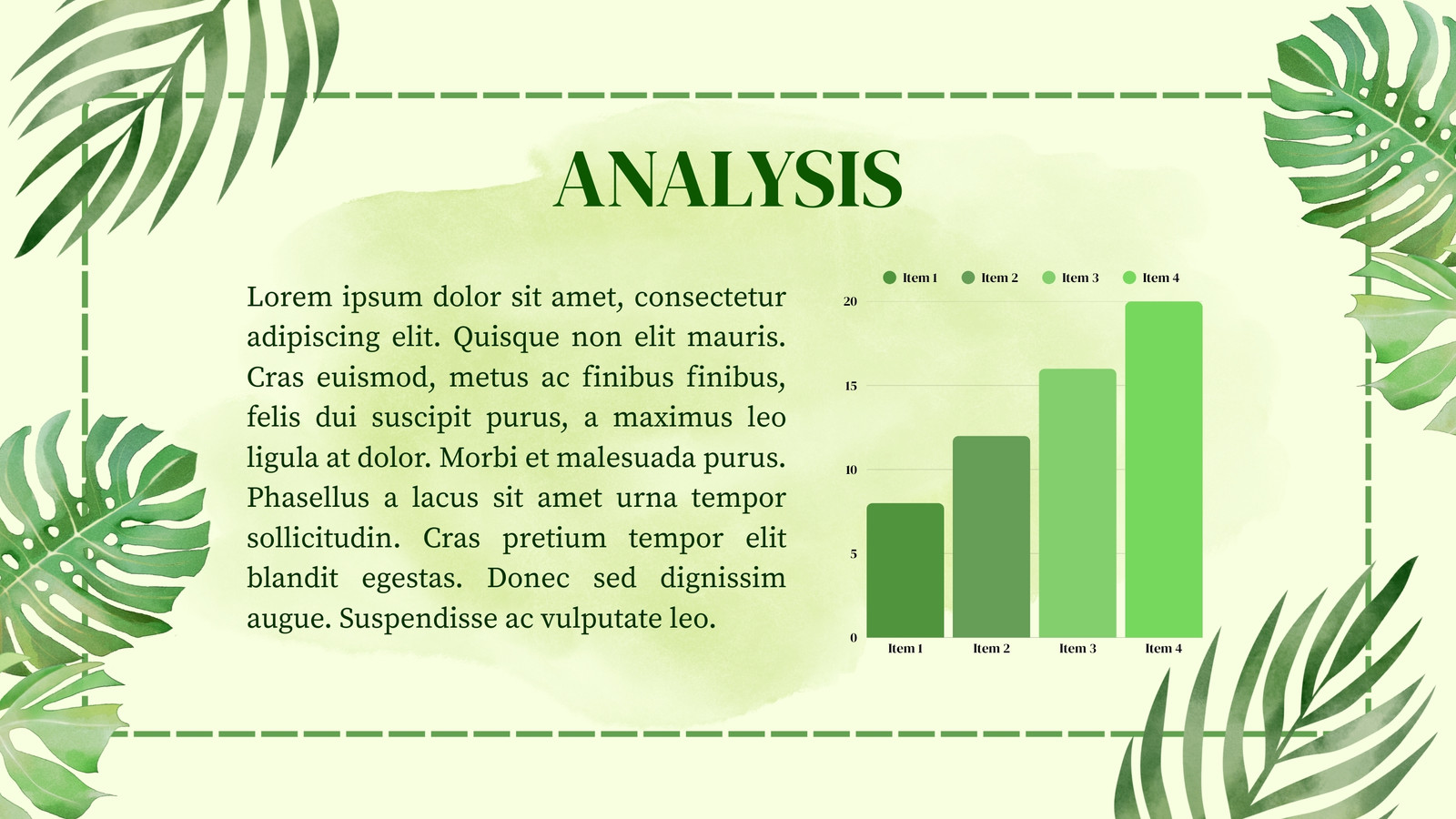 ANALYSIS

Lorem ipsum dolor sit amet, consectetur adipiscing elit. Quisque non elit mauris. Cras euismod, metus ac finibus finibus, felis dui suscipit purus, a maximus leo ligula at dolor. Morbi et malesuada purus. Phasellus a lacus sit amet urna tempor sollicitudin. Cras pretium tempor elit blandit egestas. Donec sed dignissim augue. Suspendisse ac vulputate leo.

Item 1 Item 2 Item 3 Item 4

20
15
10
5
0

Item 1 Item 2 Item 3 Item 4